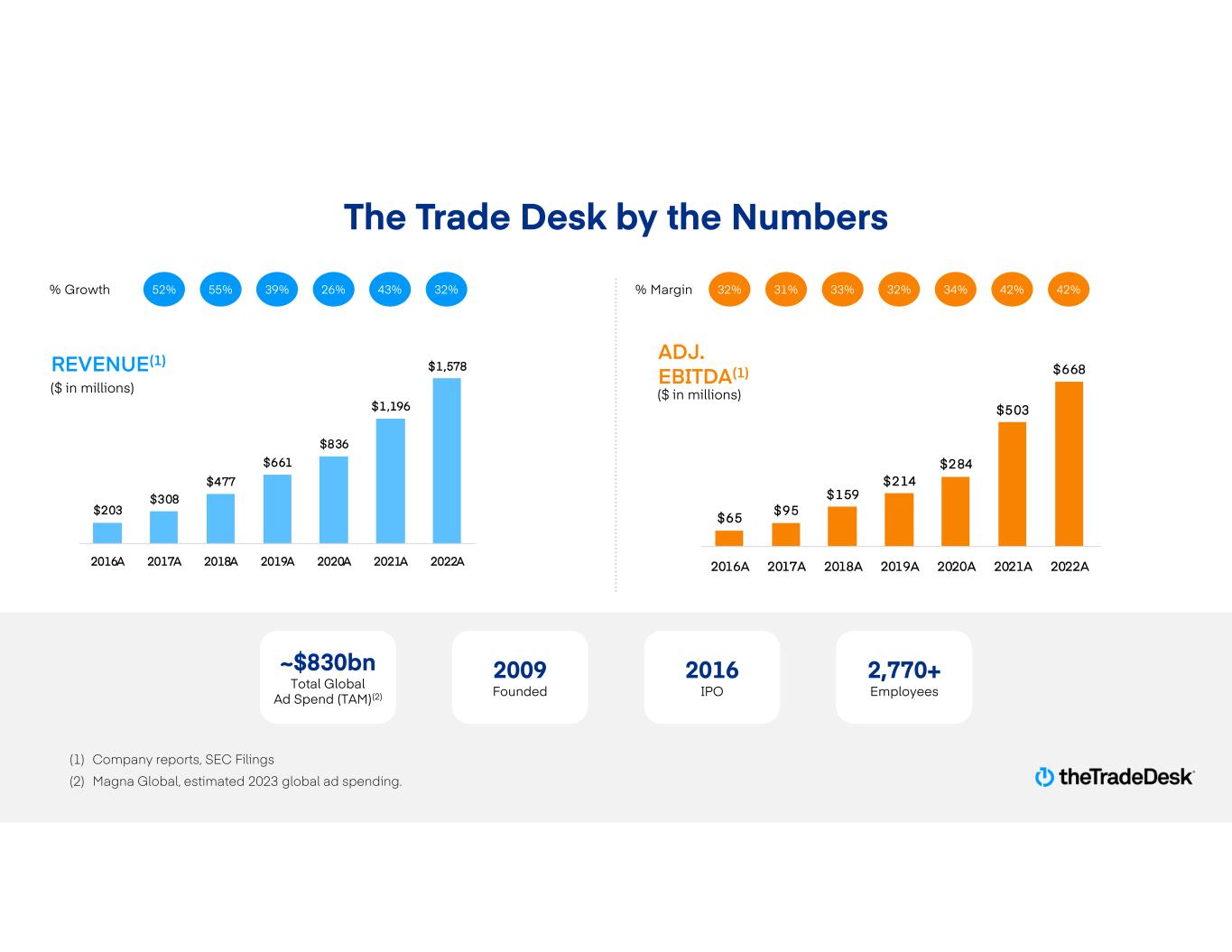 The Trade Desk by the Numbers

% Growth 52% 55% 39% 26% 43% 32%

REVENUE$^{(1)}$
($ in millions)

$203 $308 $477 $661 $836 $1,196 $1,578

2016A 2017A 2018A 2019A 2020A 2021A 2022A

% Margin 32% 31% 33% 32% 34% 42% 42%

ADJ. EBITDA$^{(1)}$
($ in millions)

$65 $95 $159 $214 $284 $503 $668

2016A 2017A 2018A 2019A 2020A 2021A 2022A

~$830bn
Total Global Ad Spend (TAM)$^{(2)}$

2009
Founded

2016
IPO

2,770+
Employees

(1) Company reports, SEC Filings
(2) Magna Global, estimated 2023 global ad spending.

theTradeDesk